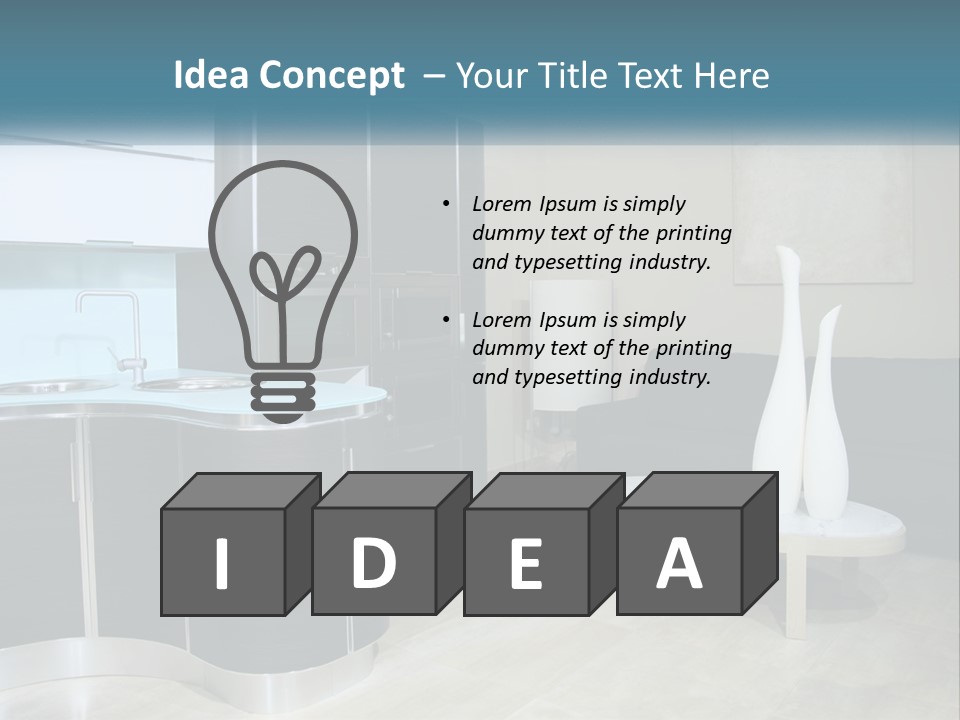 Idea Concept – Your Title Text Here

• Lorem Ipsum is simply dummy text of the printing and typesetting industry.

• Lorem Ipsum is simply dummy text of the printing and typesetting industry.

I D E A